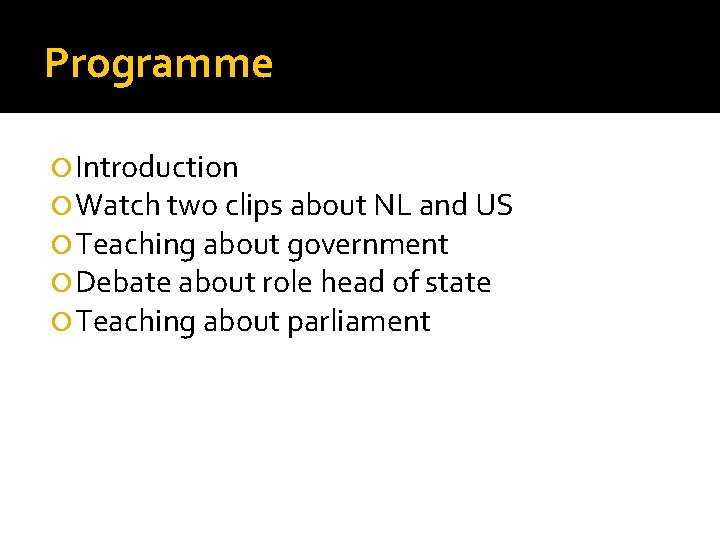 Programme

Introduction
Watch two clips about NL and US
Teaching about government
Debate about role head of state
Teaching about parliament